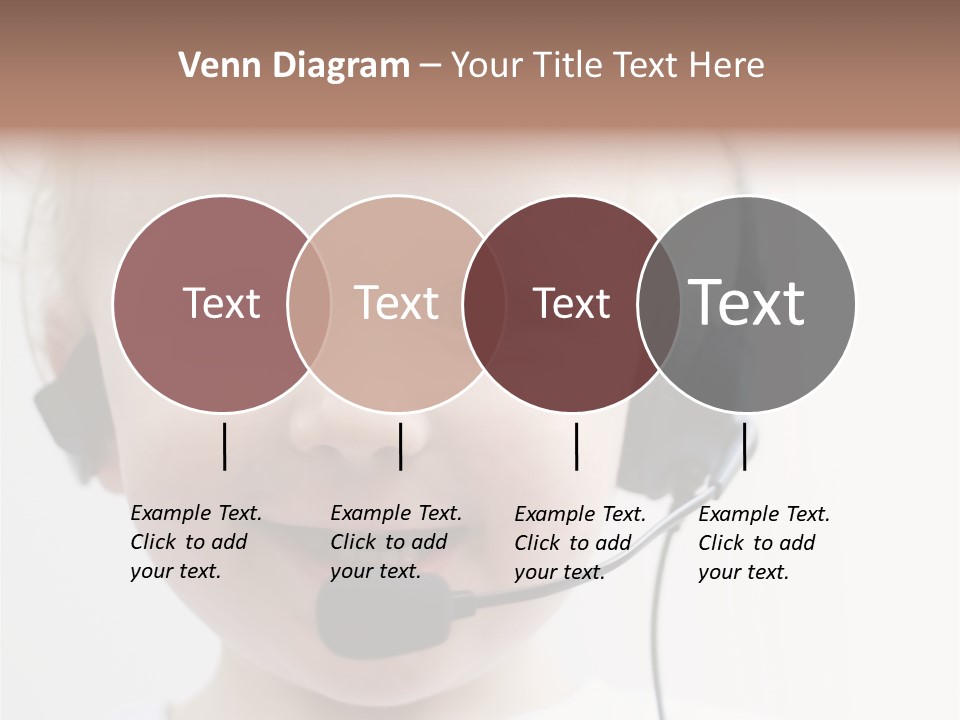 Venn Diagram – Your Title Text Here

Text

Text

Text

Text

Example Text. Click to add your text.

Example Text. Click to add your text.

Example Text. Click to add your text.

Example Text. Click to add your text.